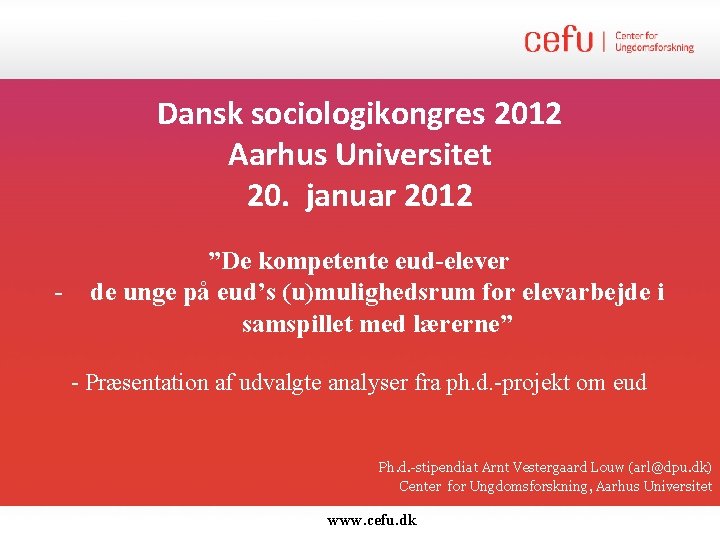 cefu | Center for Ungdomsforskning

Dansk sociologikongres 2012
Aarhus Universitet
20. januar 2012

”De kompetente eud-elever
- de unge på eud’s (u)mulighedsrum for elevarbejde i samspillet med lærerne”

- Præsentation af udvalgte analyser fra ph.d.-projekt om eud

Ph.d.-stipendiat Arnt Vestergaard Louw (arl@dpu.dk)
Center for Ungdomsforskning, Aarhus Universitet

www.cefu.dk